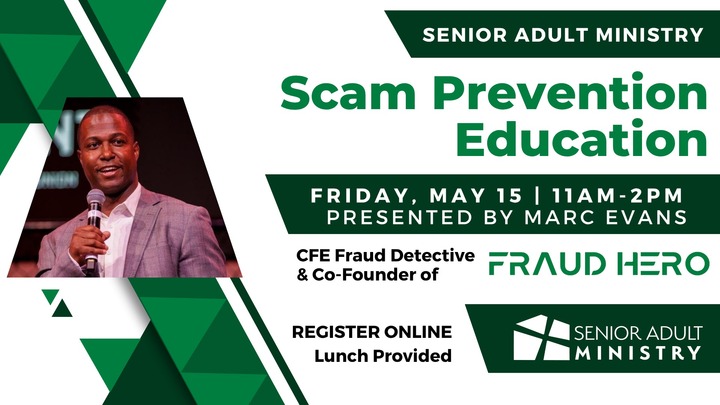 SENIOR ADULT MINISTRY

Scam Prevention Education

FRIDAY, MAY 15 | 11AM-2PM
PRESENTED BY MARC EVANS

CFE Fraud Detective & Co-Founder of

FRAUD HERO

REGISTER ONLINE
Lunch Provided

SENIOR ADULT MINISTRY